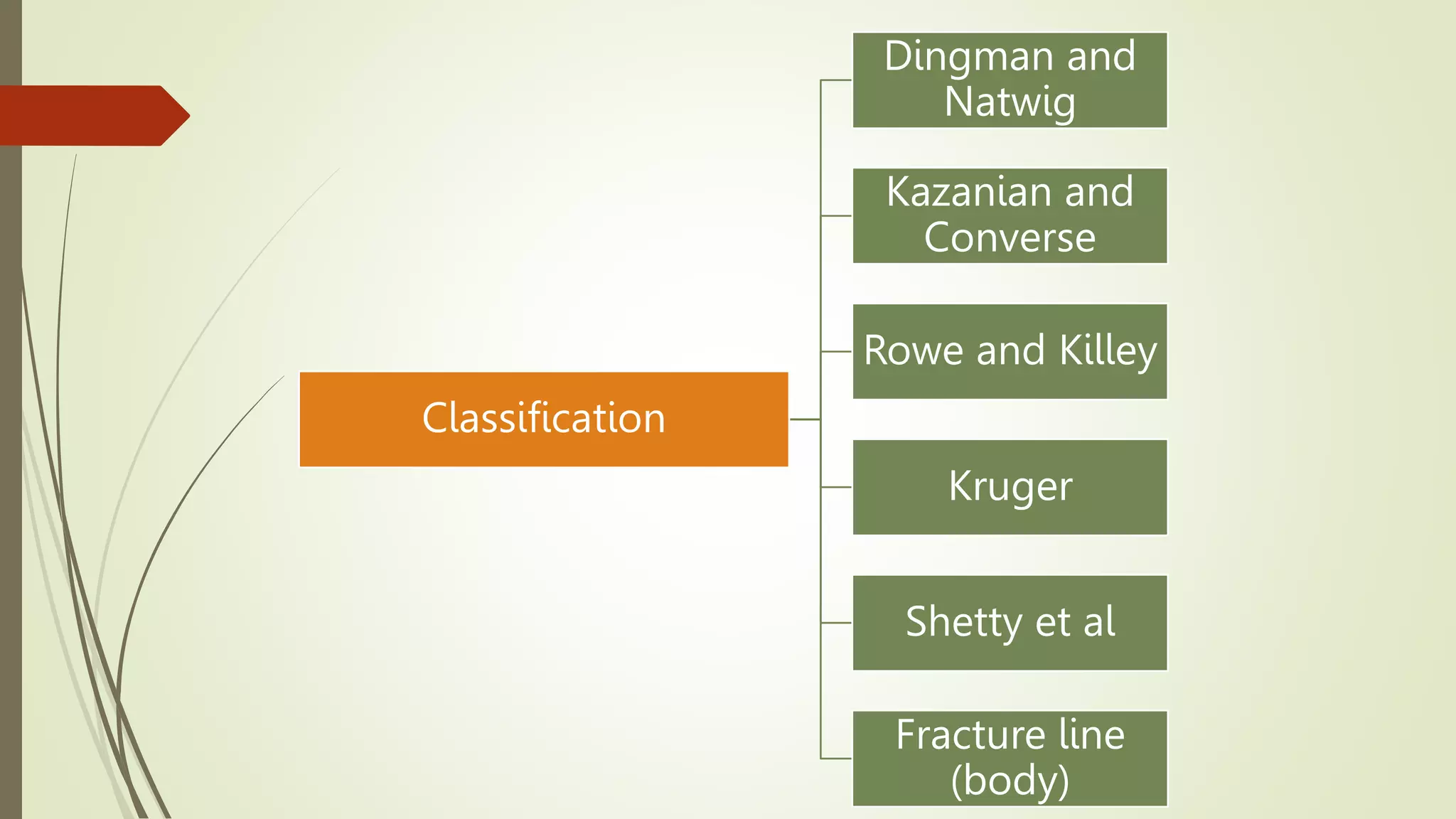 Classification

Dingman and Natwig

Kazanian and Converse

Rowe and Killey

Kruger

Shetty et al

Fracture line (body)